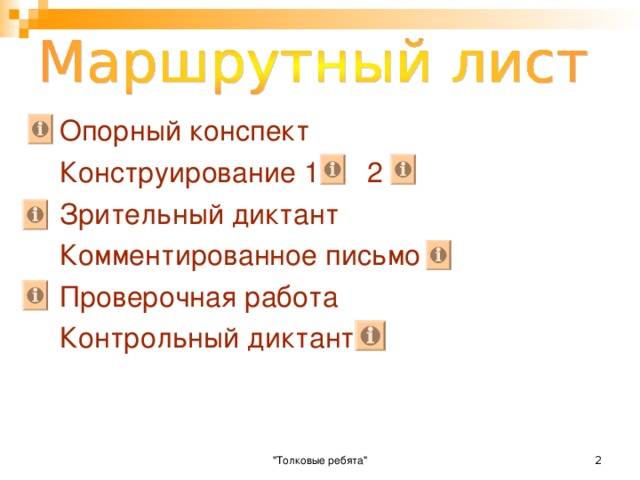 Маршрутный лист

Опорный конспект

Конструирование 1 2

Зрительный диктант

Комментированное письмо

Проверочная работа

Контрольный диктант

"Толковые ребята"

2